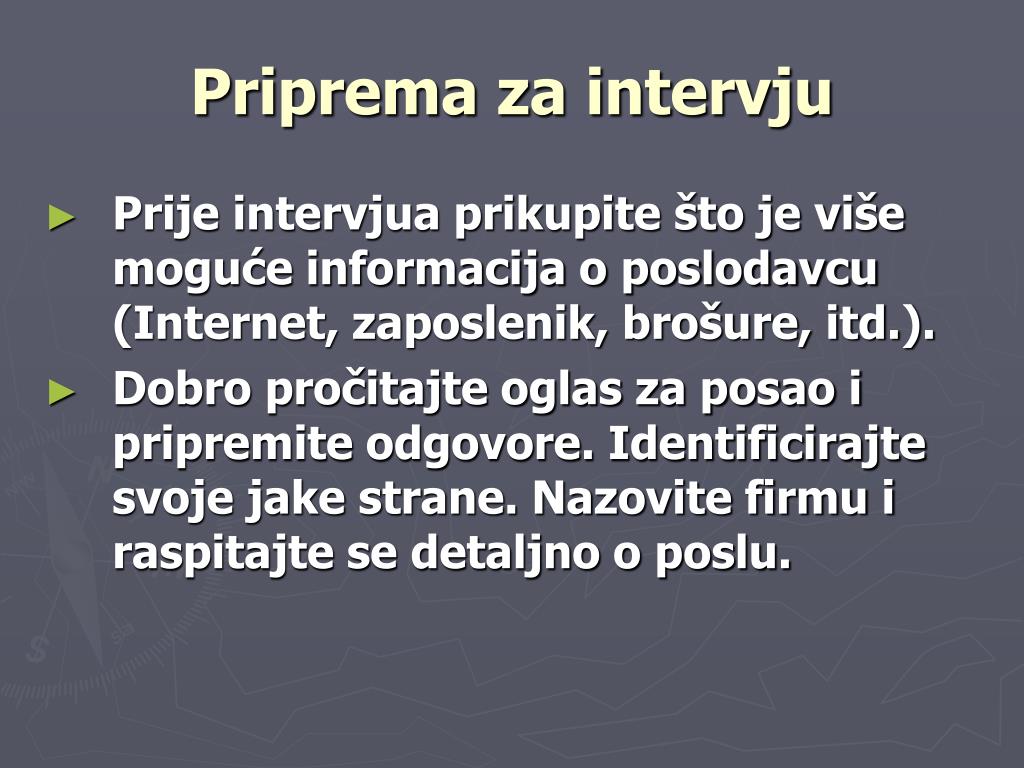 Priprema za intervju

► Prije intervjua prikupite što je više moguće informacija o poslodavcu (Internet, zaposlenik, brošure, itd.).

► Dobro pročitajte oglas za posao i pripremite odgovore. Identificirajte svoje jake strane. Nazovite firmu i raspitajte se detaljno o poslu.